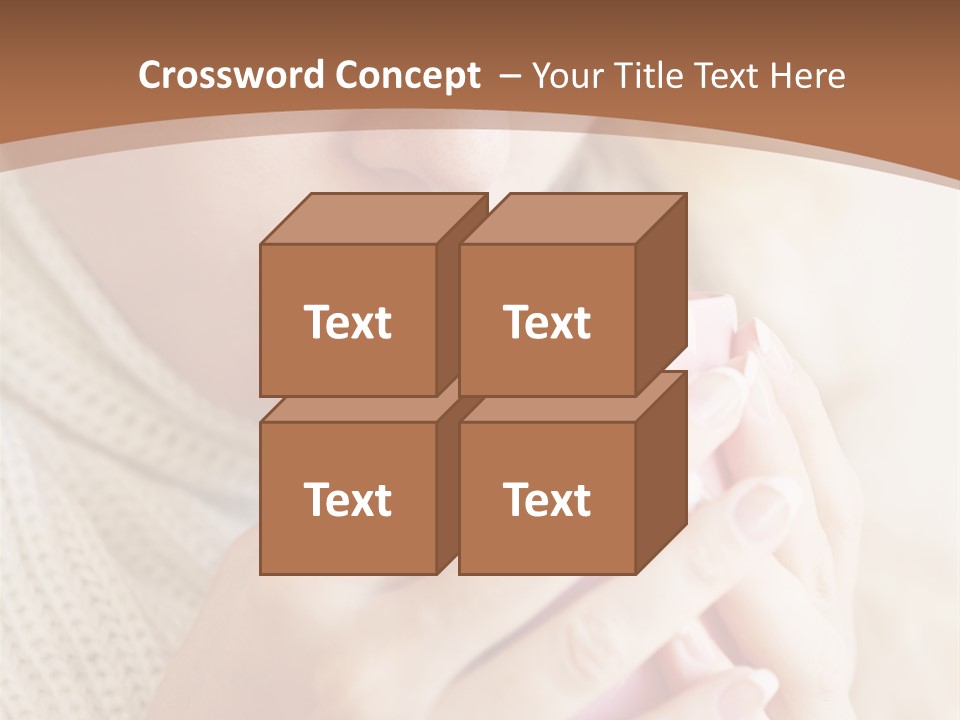 Crossword Concept – Your Title Text Here

Text

Text

Text

Text